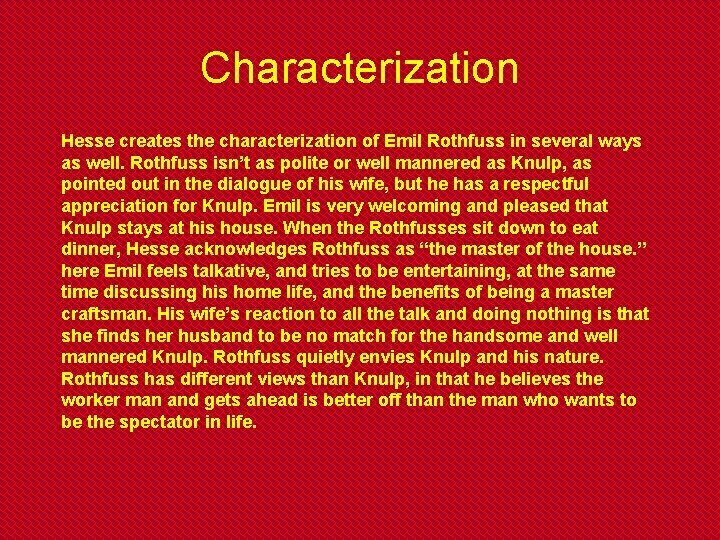 Characterization

Hesse creates the characterization of Emil Rothfuss in several ways as well. Rothfuss isn’t as polite or well mannered as Knulp, as pointed out in the dialogue of his wife, but he has a respectful appreciation for Knulp. Emil is very welcoming and pleased that Knulp stays at his house. When the Rothfusses sit down to eat dinner, Hesse acknowledges Rothfuss as “the master of the house.” here Emil feels talkative, and tries to be entertaining, at the same time discussing his home life, and the benefits of being a master craftsman. His wife’s reaction to all the talk and doing nothing is that she finds her husband to be no match for the handsome and well mannered Knulp. Rothfuss quietly envies Knulp and his nature. Rothfuss has different views than Knulp, in that he believes the worker man and gets ahead is better off than the man who wants to be the spectator in life.